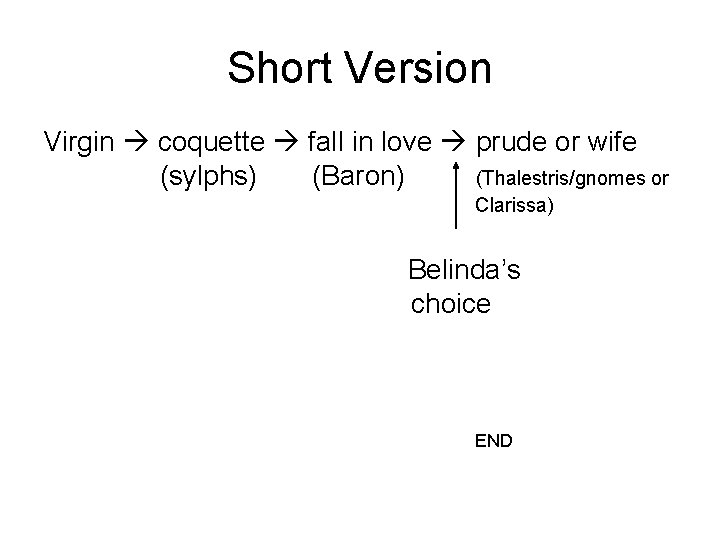 Short Version

Virgin → coquette → fall in love → prude or wife
(sylphs) (Baron) (Thalestris/gnomes or Clarissa)

Belinda's choice

END